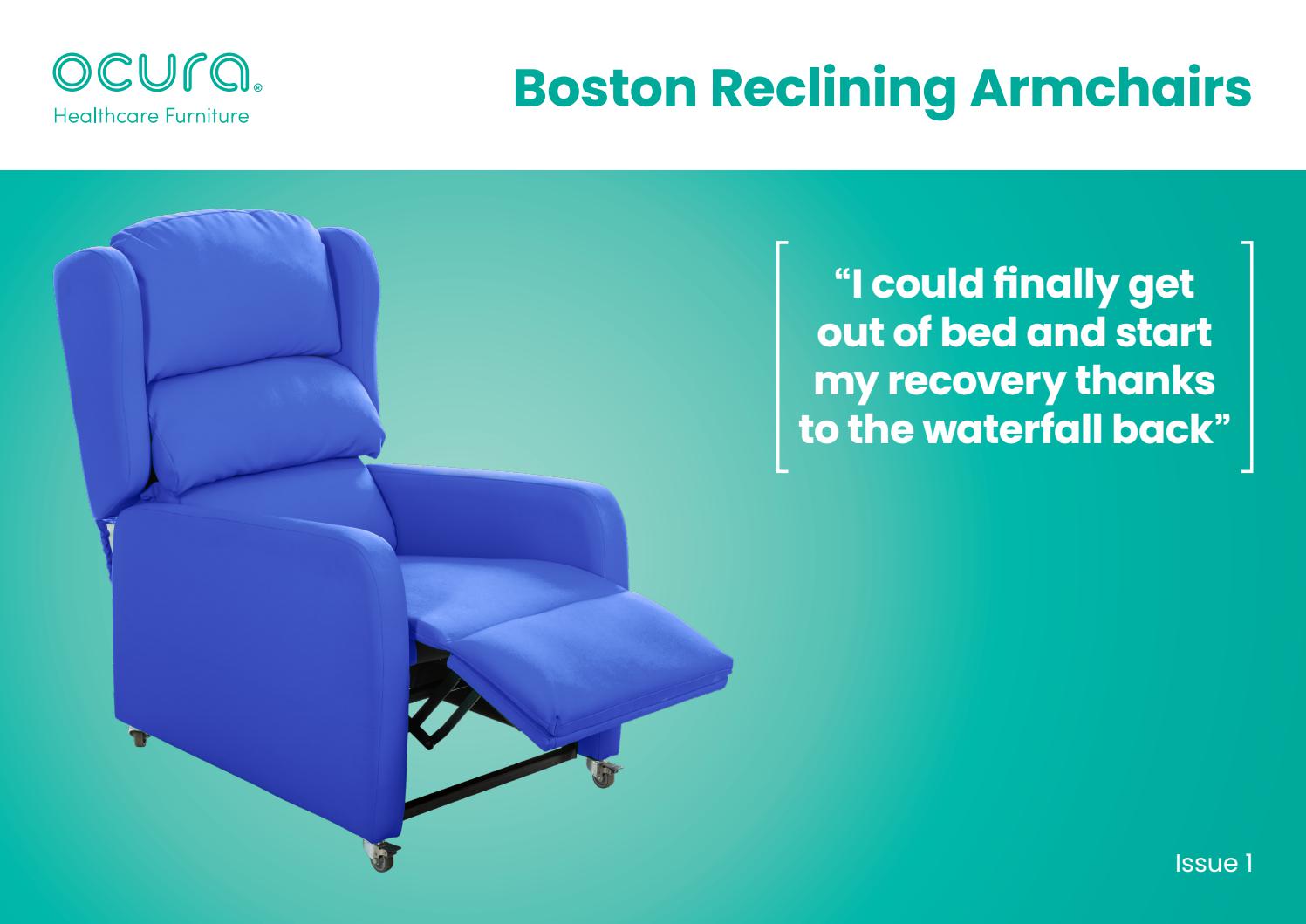 ocura®
Healthcare Furniture

Boston Reclining Armchairs

“I could finally get out of bed and start my recovery thanks to the waterfall back”

Issue 1